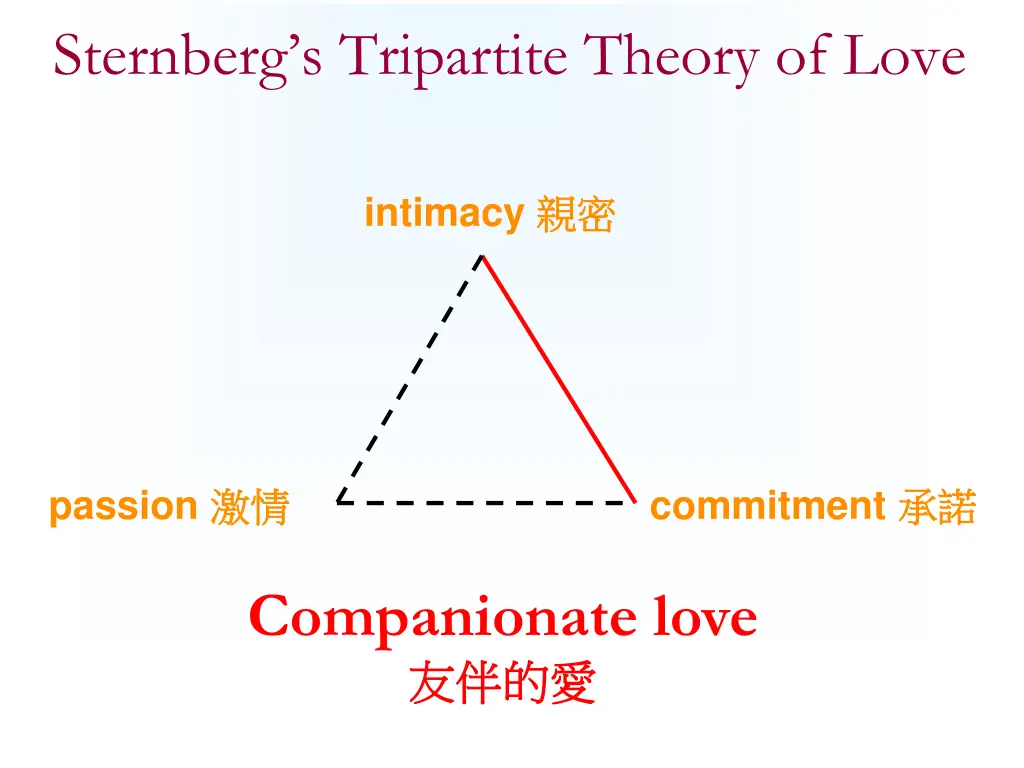 Sternberg's Tripartite Theory of Love

intimacy 親密

passion 激情

commitment 承諾

Companionate love
友伴的愛